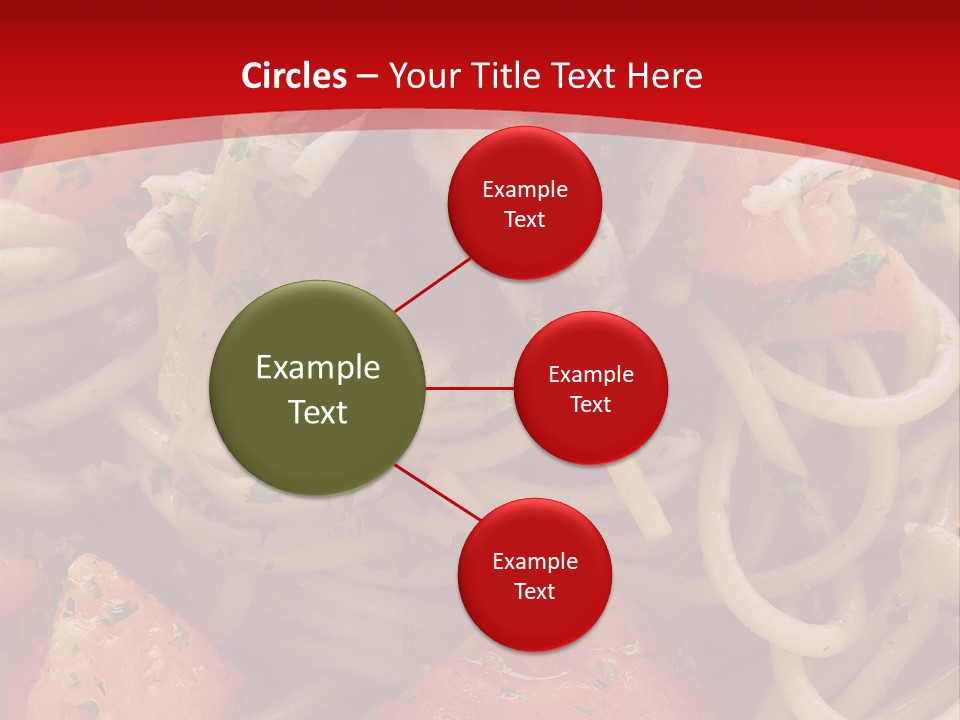 Circles – Your Title Text Here

Example Text

Example Text

Example Text

Example Text